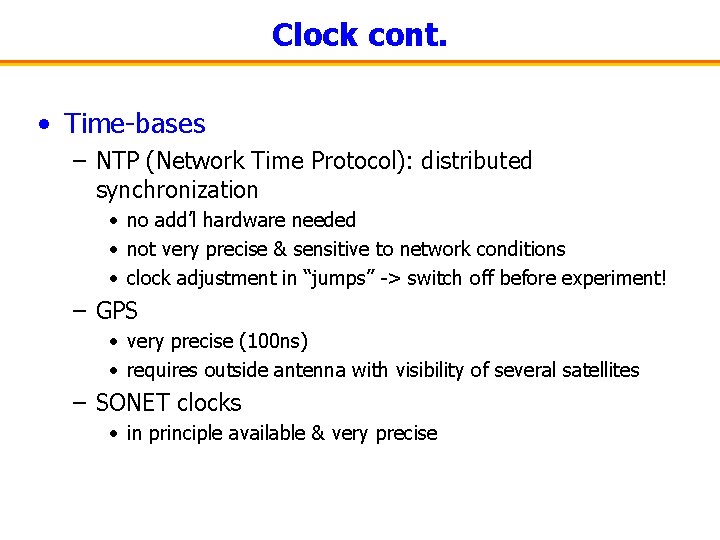 Clock cont.

• Time-bases
  – NTP (Network Time Protocol): distributed synchronization
    • no add'l hardware needed
    • not very precise & sensitive to network conditions
    • clock adjustment in "jumps" -> switch off before experiment!
  – GPS
    • very precise (100ns)
    • requires outside antenna with visibility of several satellites
  – SONET clocks
    • in principle available & very precise